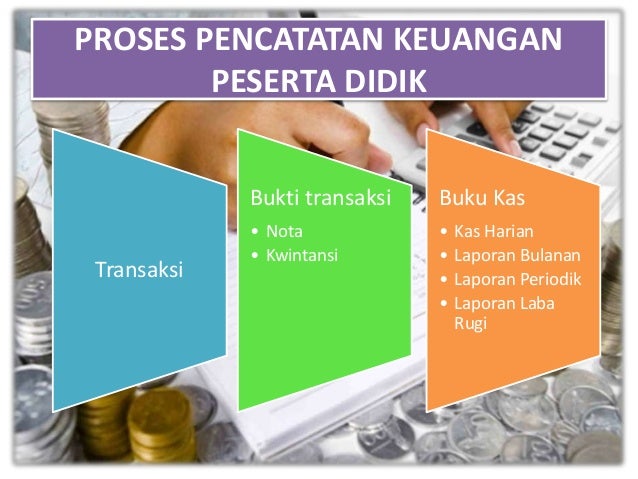 PROSES PENCATATAN KEUANGAN PESERTA DIDIK

Transaksi

Bukti transaksi
• Nota
• Kwintansi

Buku Kas
• Kas Harian
• Laporan Bulanan
• Laporan Periodik
• Laporan Laba Rugi